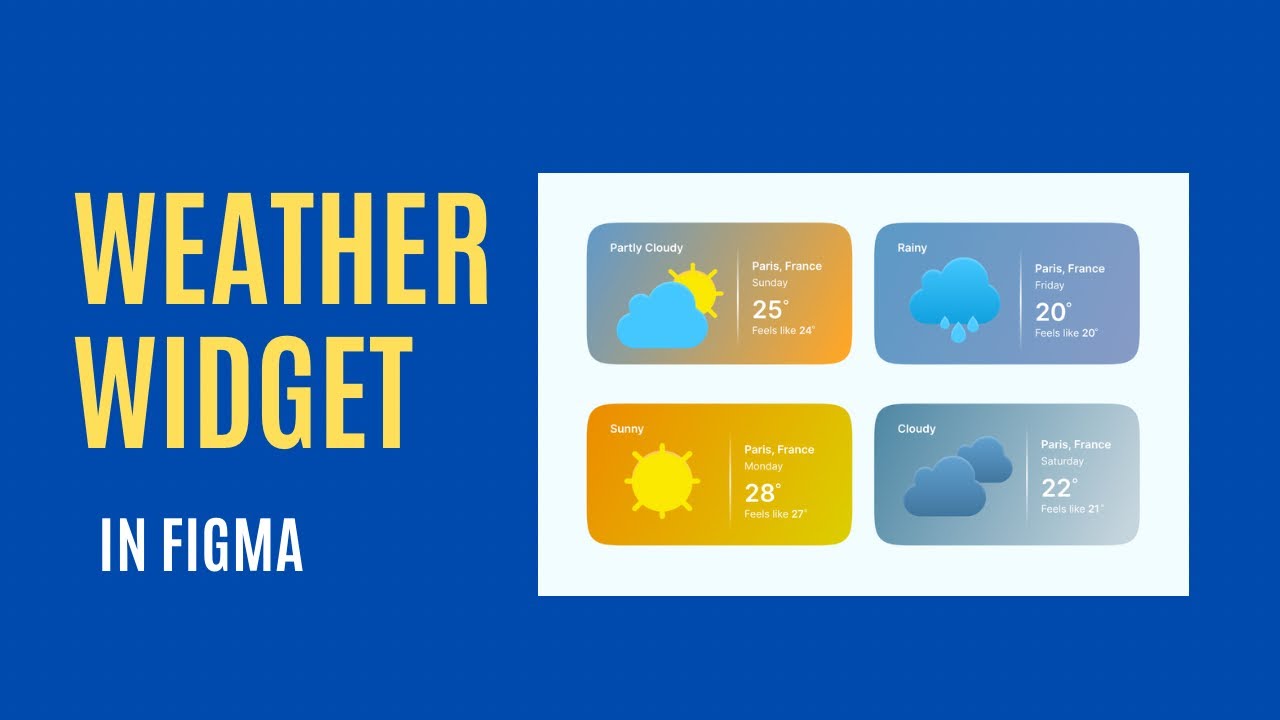 WEATHER WIDGET

IN FIGMA

Partly Cloudy

Paris, France
Sunday
25°
Feels like 24°

Rainy

Paris, France
Friday
20°
Feels like 20°

Sunny

Paris, France
Monday
28°
Feels like 27°

Cloudy

Paris, France
Saturday
22°
Feels like 21°